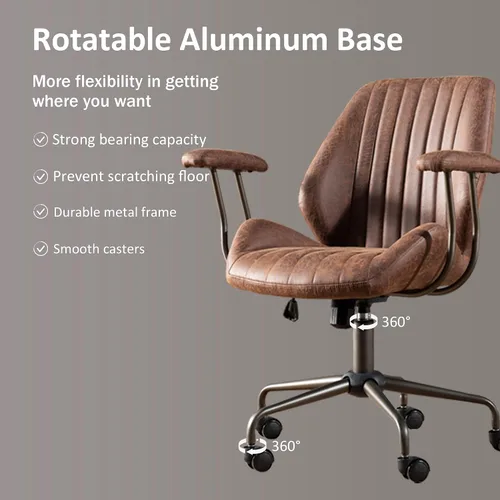 Rotatable Aluminum Base

More flexibility in getting where you want

Strong bearing capacity

Prevent scratching floor

Durable metal frame

Smooth casters

360°

360°